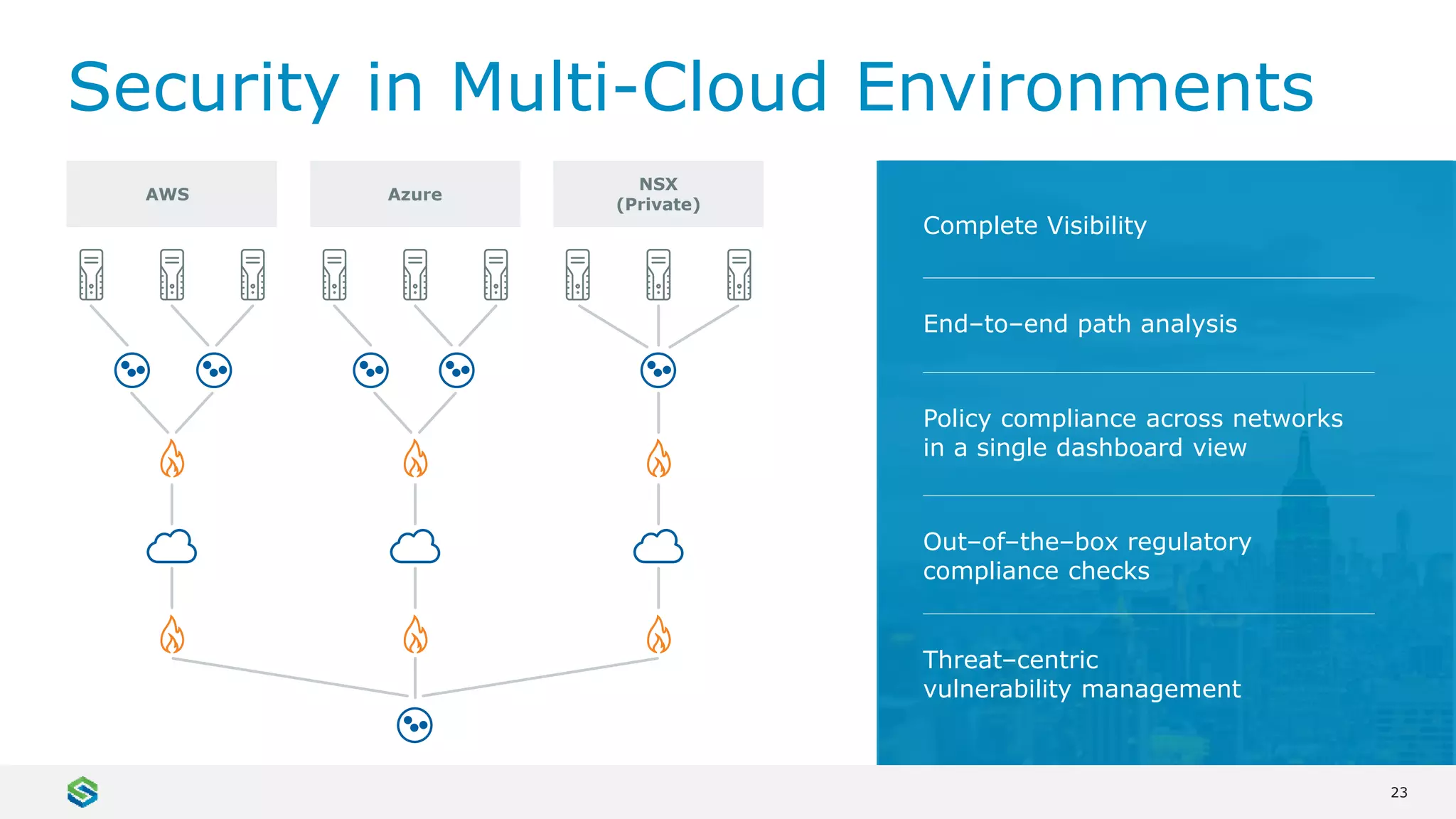 Security in Multi-Cloud Environments

AWS

Azure

NSX
(Private)

Complete Visibility

End–to–end path analysis

Policy compliance across networks in a single dashboard view

Out–of–the–box regulatory compliance checks

Threat–centric vulnerability management

23